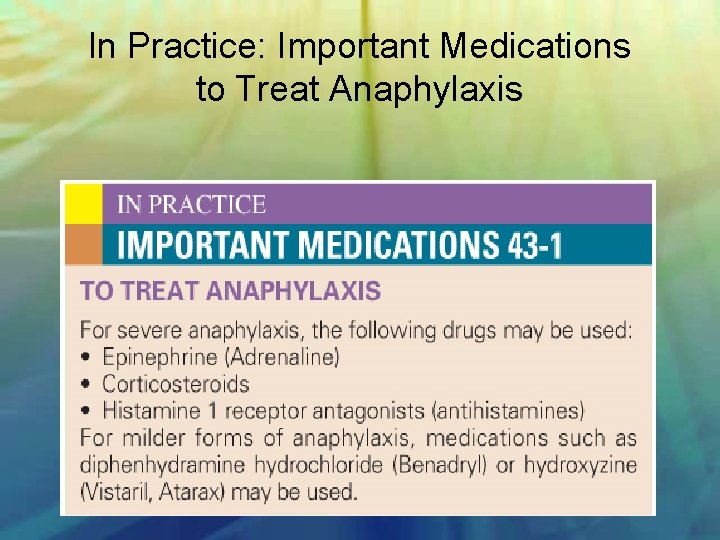 In Practice: Important Medications to Treat Anaphylaxis

IN PRACTICE

IMPORTANT MEDICATIONS 43-1

TO TREAT ANAPHYLAXIS

For severe anaphylaxis, the following drugs may be used:
• Epinephrine (Adrenaline)
• Corticosteroids
• Histamine 1 receptor antagonists (antihistamines)
For milder forms of anaphylaxis, medications such as diphenhydramine hydrochloride (Benadryl) or hydroxyzine (Vistaril, Atarax) may be used.